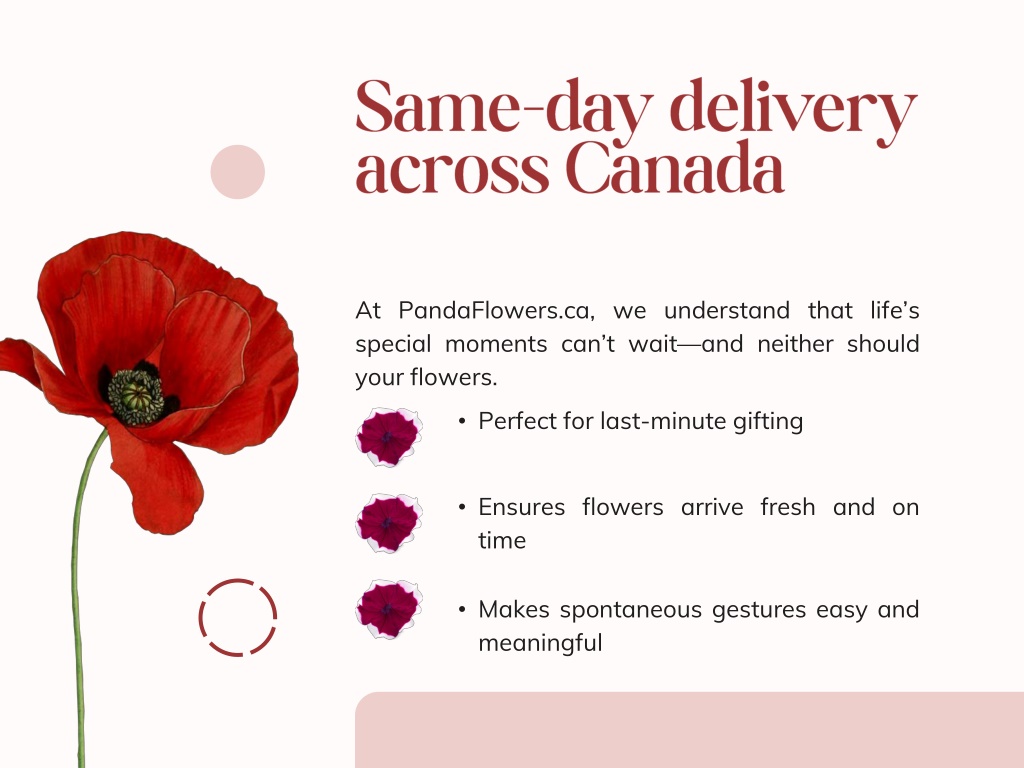 Same-day delivery across Canada

At PandaFlowers.ca, we understand that life's special moments can't wait—and neither should your flowers.

• Perfect for last-minute gifting

• Ensures flowers arrive fresh and on time

• Makes spontaneous gestures easy and meaningful